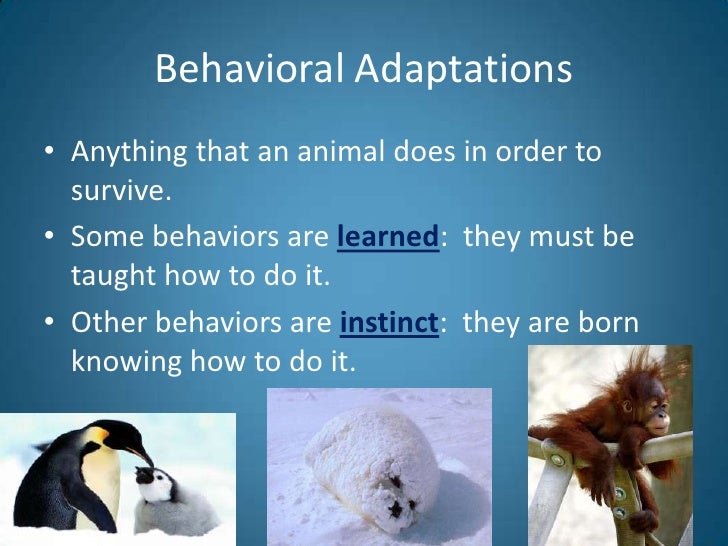 Behavioral Adaptations

• Anything that an animal does in order to survive.

• Some behaviors are learned: they must be taught how to do it.

• Other behaviors are instinct: they are born knowing how to do it.